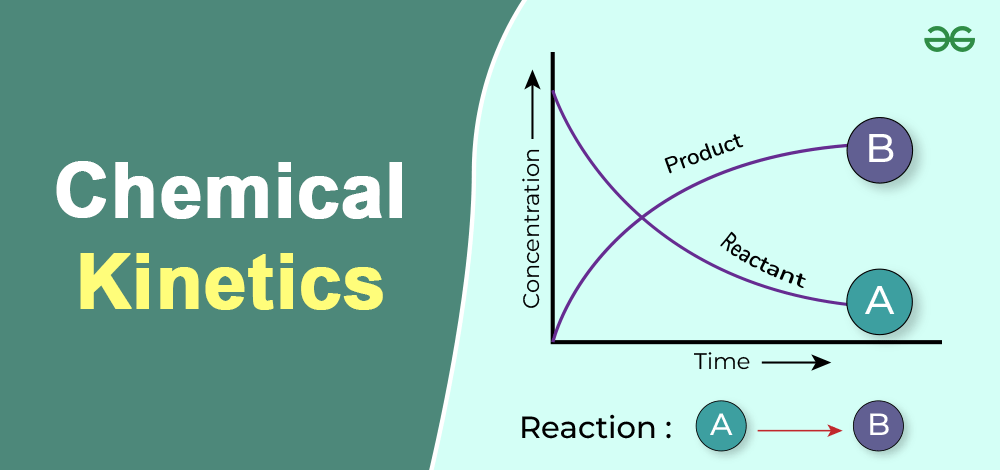 Chemical Kinetics

Concentration

Product

B

Reactant

A

Time

Reaction : A B